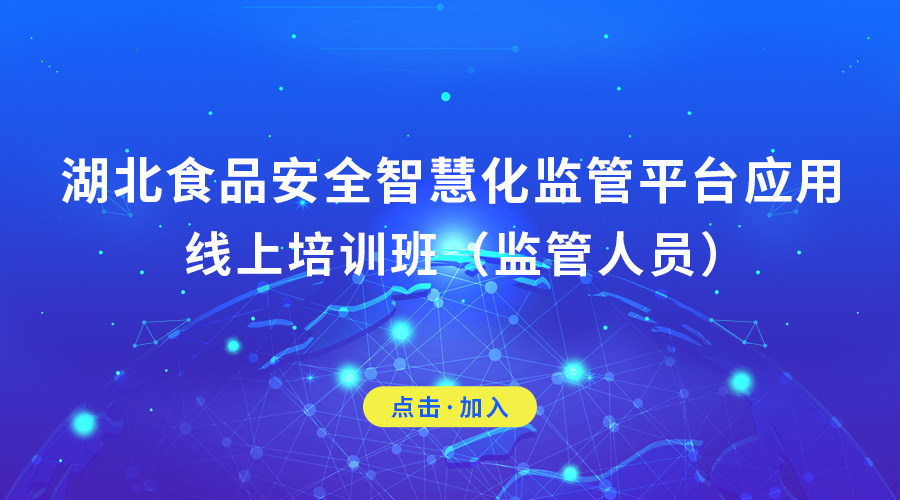 湖北食品安全智慧化监管平台应用线上培训班（监管人员）

点击·加入